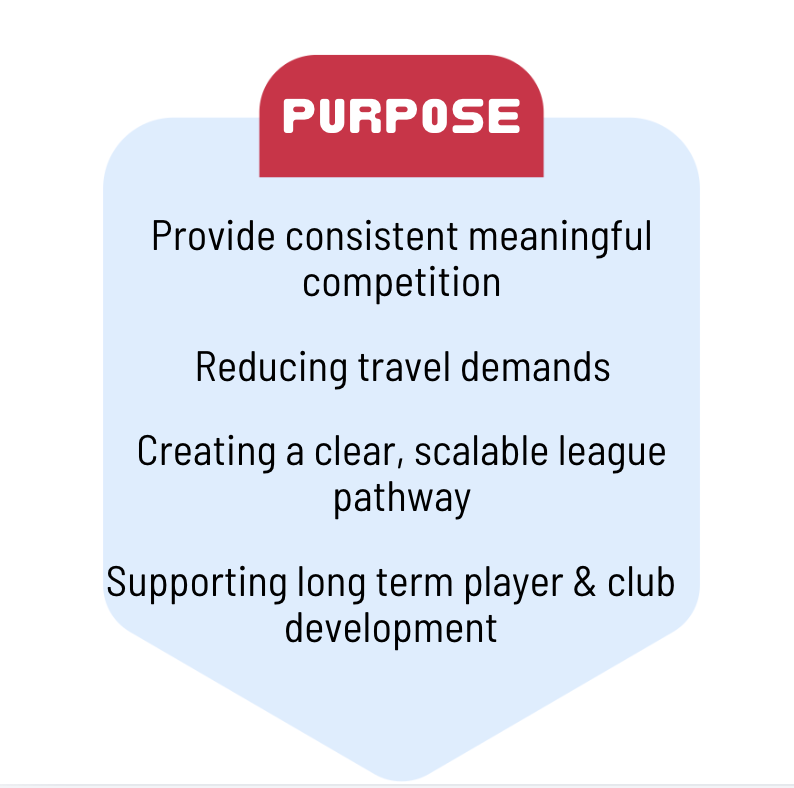 PURPOSE

Provide consistent meaningful competition

Reducing travel demands

Creating a clear, scalable league pathway

Supporting long term player & club development